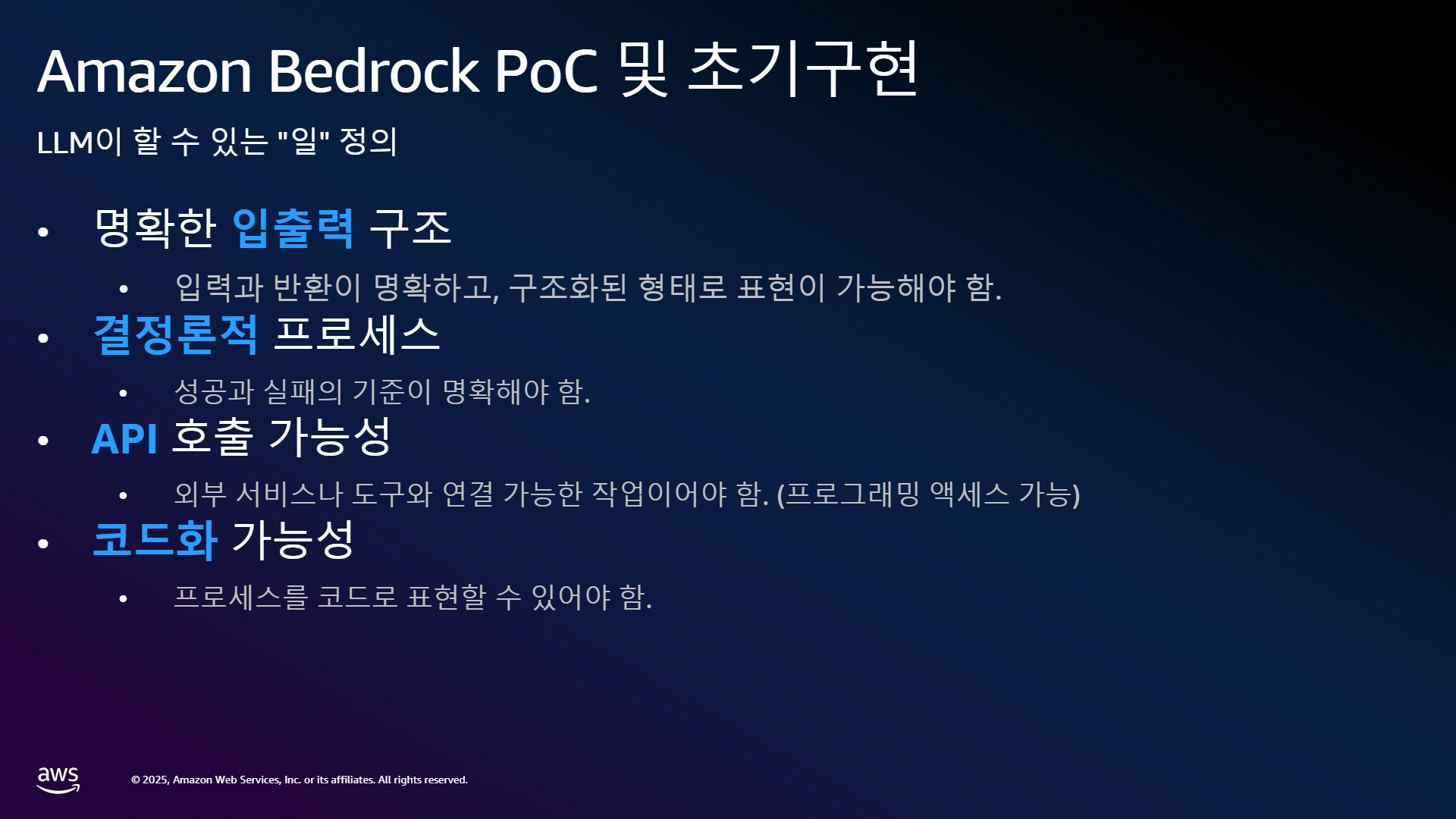 Amazon Bedrock PoC 및 초기구현

LLM이 할 수 있는 "일" 정의

• 명확한 입출력 구조
  • 입력과 반환이 명확하고, 구조화된 형태로 표현이 가능해야 함.
• 결정론적 프로세스
  • 성공과 실패의 기준이 명확해야 함.
• API 호출 가능성
  • 외부 서비스나 도구와 연결 가능한 작업이어야 함. (프로그래밍 액세스 가능)
• 코드화 가능성
  • 프로세스를 코드로 표현할 수 있어야 함.

aws

© 2025, Amazon Web Services, Inc. or its affiliates. All rights reserved.